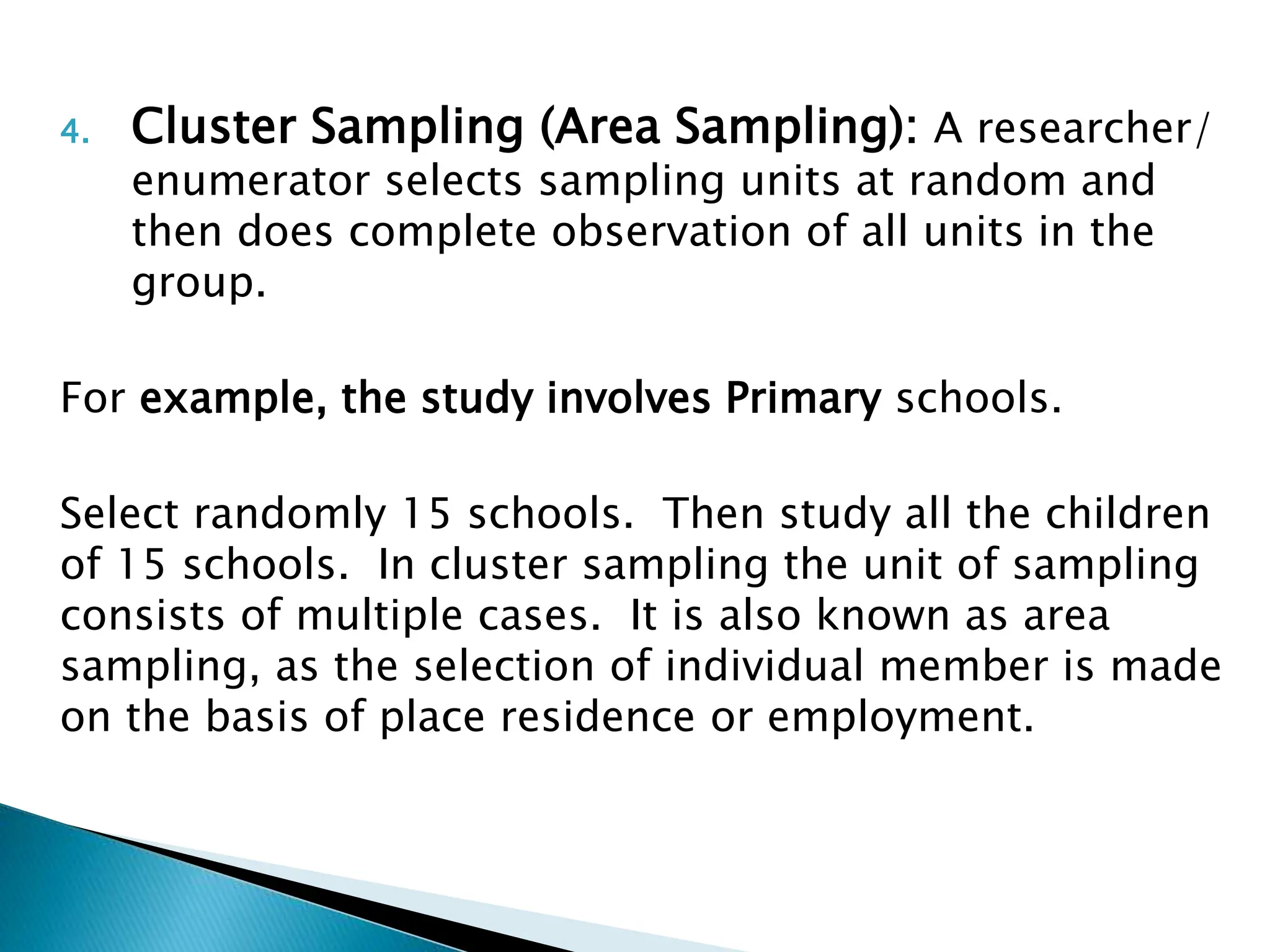 4. Cluster Sampling (Area Sampling): A researcher/ enumerator selects sampling units at random and then does complete observation of all units in the group.

For example, the study involves Primary schools.

Select randomly 15 schools. Then study all the children of 15 schools. In cluster sampling the unit of sampling consists of multiple cases. It is also known as area sampling, as the selection of individual member is made on the basis of place residence or employment.